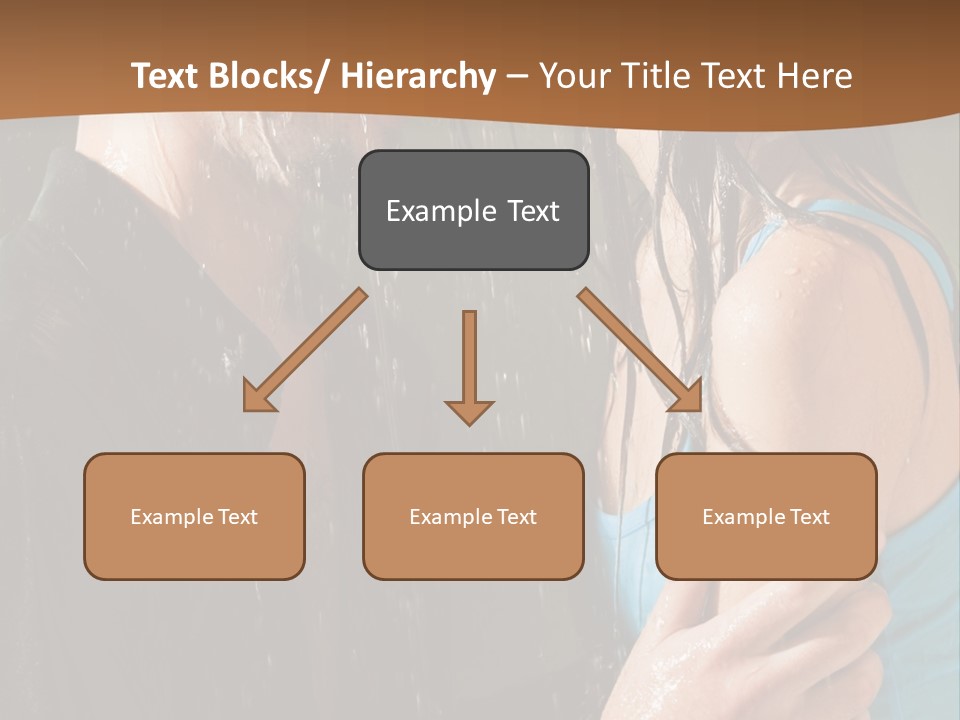 Text Blocks/ Hierarchy – Your Title Text Here

Example Text

Example Text

Example Text

Example Text